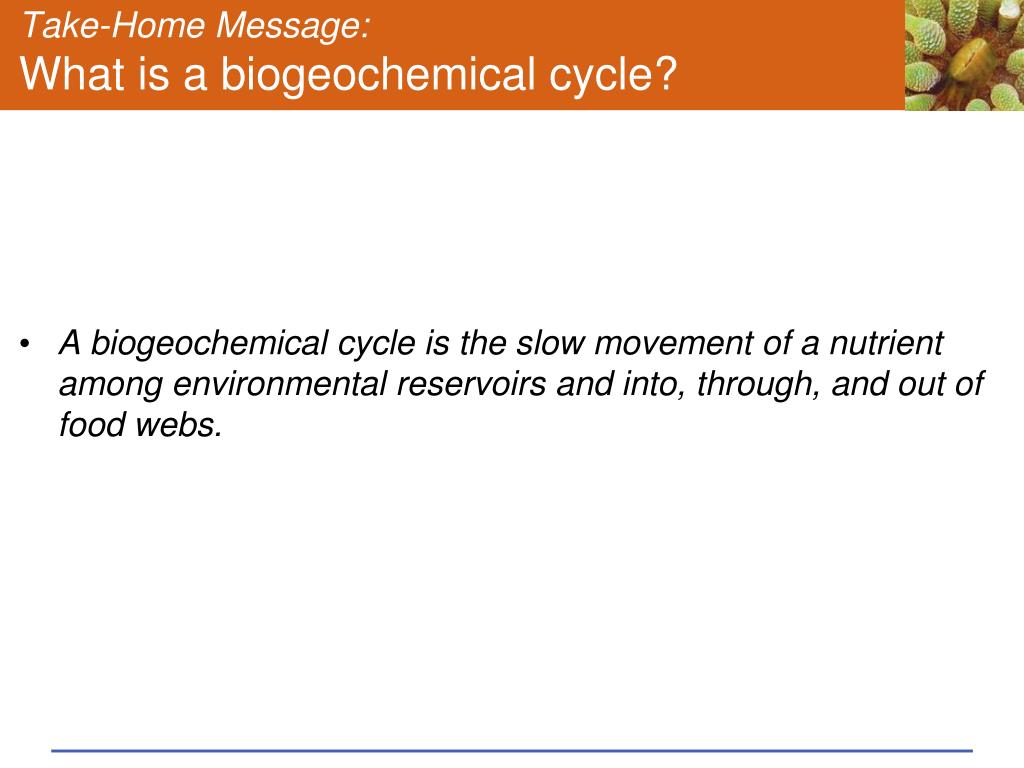 Take-Home Message:
What is a biogeochemical cycle?

• A biogeochemical cycle is the slow movement of a nutrient among environmental reservoirs and into, through, and out of food webs.